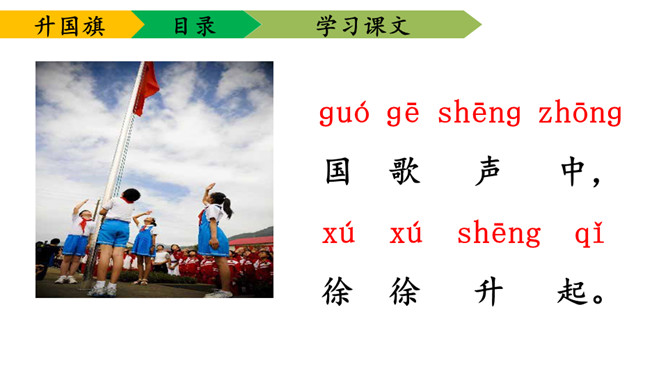 升国旗 目录 学习课文

guó gē shēng zhōng
国 歌 声 中，
xú xú shēng qǐ
徐 徐 升 起。